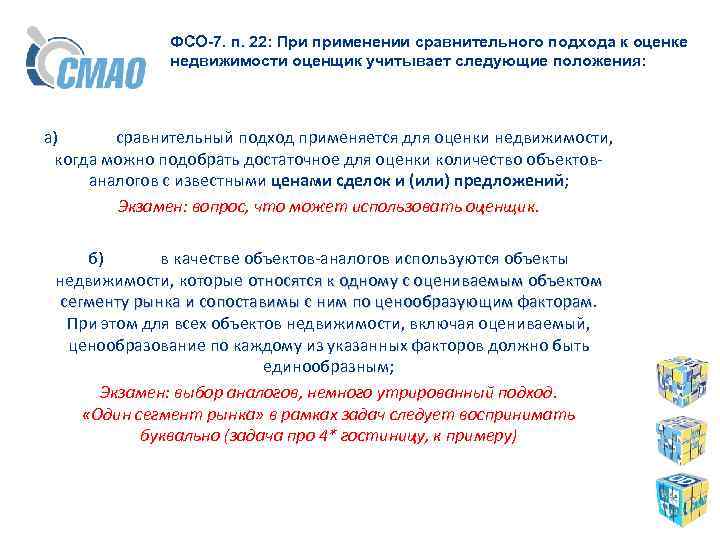 СМАО

ФСО-7. п. 22: При применении сравнительного подхода к оценке недвижимости оценщик учитывает следующие положения:

а) сравнительный подход применяется для оценки недвижимости, когда можно подобрать достаточное для оценки количество объектов-аналогов с известными ценами сделок и (или) предложений;

Экзамен: вопрос, что может использовать оценщик.

б) в качестве объектов-аналогов используются объекты недвижимости, которые относятся к одному с оцениваемым объектом сегменту рынка и сопоставимы с ним по ценообразующим факторам. При этом для всех объектов недвижимости, включая оцениваемый, ценообразование по каждому из указанных факторов должно быть единообразным;

Экзамен: выбор аналогов, немного утрированный подход. «Один сегмент рынка» в рамках задач следует воспринимать буквально (задача про 4* гостиницу, к примеру)